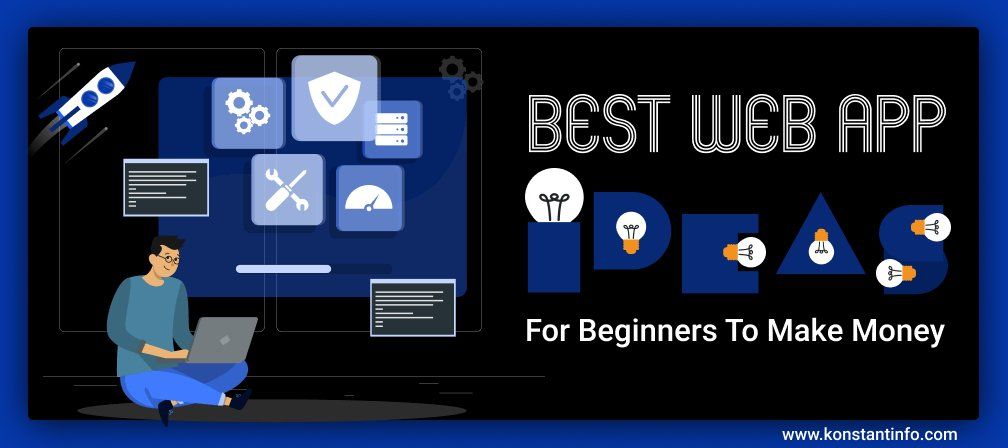 BEST WEB APP
IDEAS
For Beginners To Make Money

www.konstantinfo.com